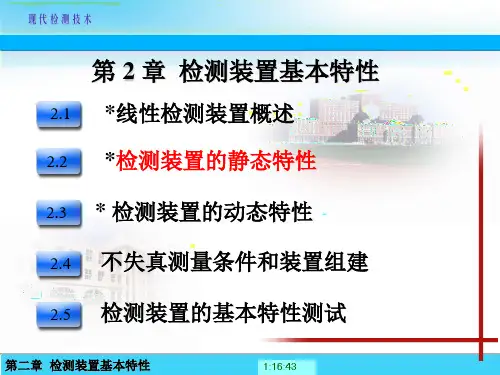 现代检测技术

第 2 章 检测装置基本特性

2.1 *线性检测装置概述

2.2 *检测装置的静态特性

2.3 * 检测装置的动态特性

2.4 不失真测量条件和装置组建

2.5 检测装置的基本特性测试

第二章 检测装置基本特性

1:16:43